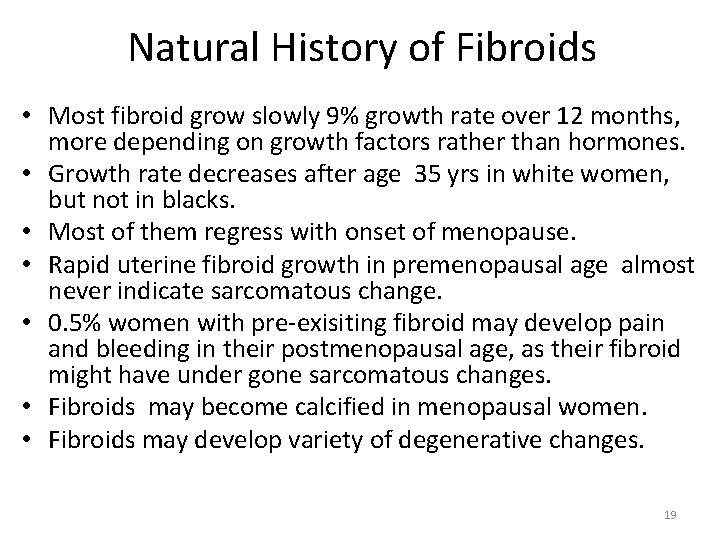 Natural History of Fibroids

• Most fibroid grow slowly 9% growth rate over 12 months, more depending on growth factors rather than hormones.
• Growth rate decreases after age 35 yrs in white women, but not in blacks.
• Most of them regress with onset of menopause.
• Rapid uterine fibroid growth in premenopausal age almost never indicate sarcomatous change.
• 0.5% women with pre-exisiting fibroid may develop pain and bleeding in their postmenopausal age, as their fibroid might have under gone sarcomatous changes.
• Fibroids may become calcified in menopausal women.
• Fibroids may develop variety of degenerative changes.

19